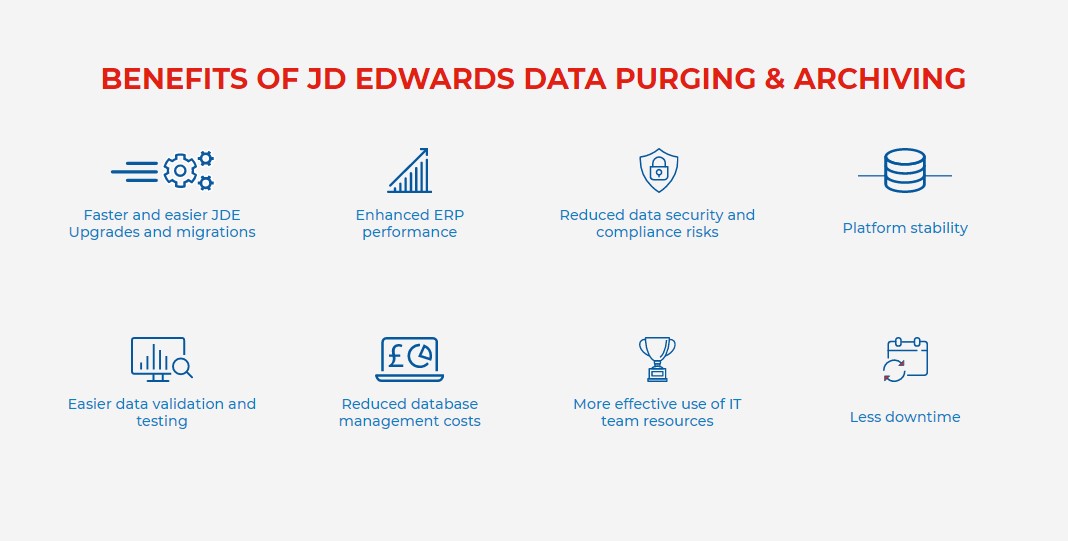 BENEFITS OF JD EDWARDS DATA PURGING & ARCHIVING

Faster and easier JDE Upgrades and migrations

Enhanced ERP performance

Reduced data security and compliance risks

Platform stability

Easier data validation and testing

Reduced database management costs

More effective use of IT team resources

Less downtime